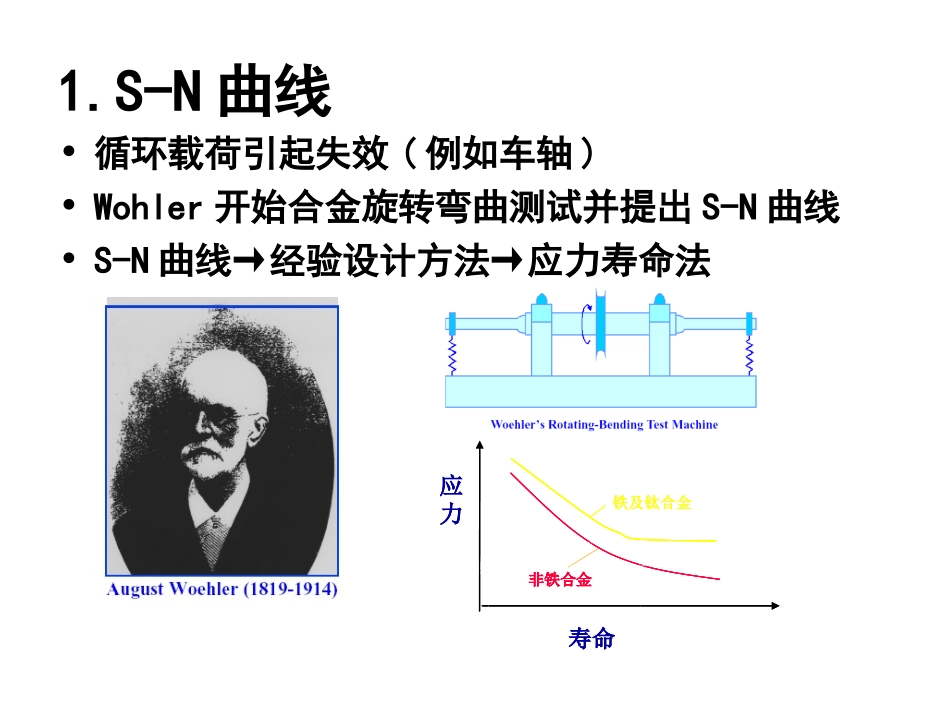 1.S-N 曲线

• 循环载荷引起失效（例如车轴）
• Wohler 开始合金旋转弯曲测试并提出 S-N 曲线
• S-N 曲线→经验设计方法→应力寿命法

August Woehler (1819-1914)

Woehler's Rotating-Bending Test Machine

应力

铁及钛合金

非铁合金

寿命